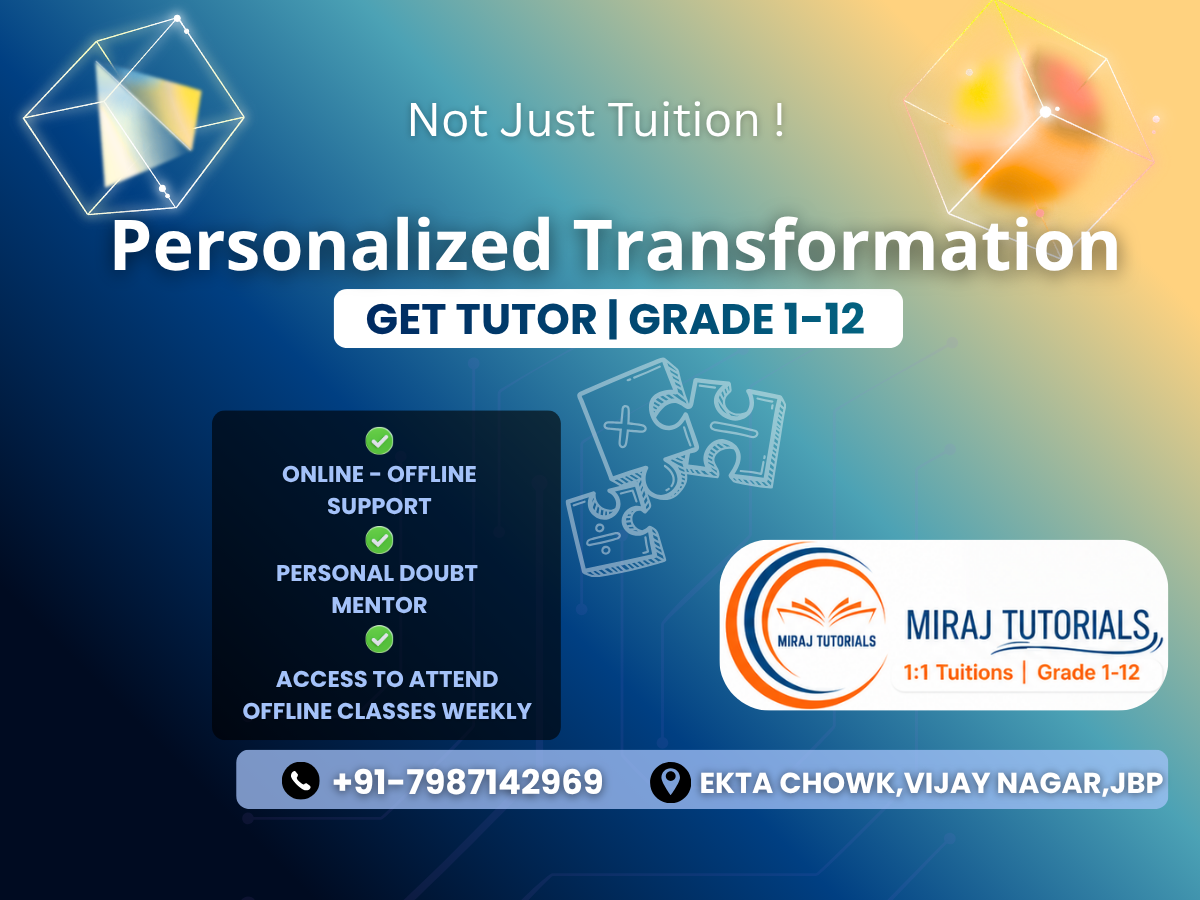 Not Just Tuition !

Personalized Transformation

GET TUTOR | GRADE 1-12

ONLINE - OFFLINE SUPPORT

PERSONAL DOUBT MENTOR

ACCESS TO ATTEND OFFLINE CLASSES WEEKLY

MIRAJ TUTORIALS

MIRAJ TUTORIALS

1:1 Tuitions | Grade 1-12

+91-7987142969

EKTA CHOWK,VIJAY NAGAR,JBP